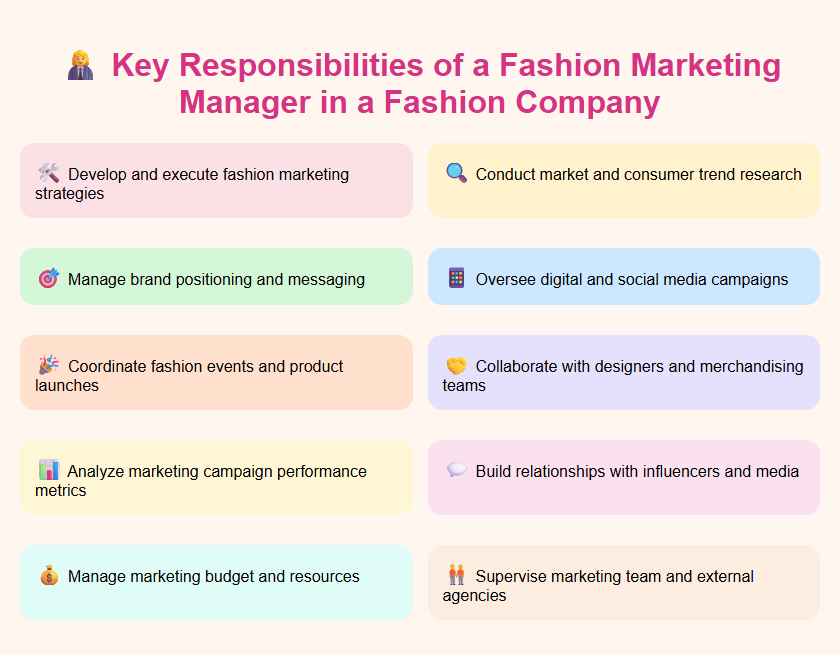 Key Responsibilities of a Fashion Marketing Manager in a Fashion Company

Develop and execute fashion marketing strategies

Conduct market and consumer trend research

Manage brand positioning and messaging

Oversee digital and social media campaigns

Coordinate fashion events and product launches

Collaborate with designers and merchandising teams

Analyze marketing campaign performance metrics

Build relationships with influencers and media

Manage marketing budget and resources

Supervise marketing team and external agencies